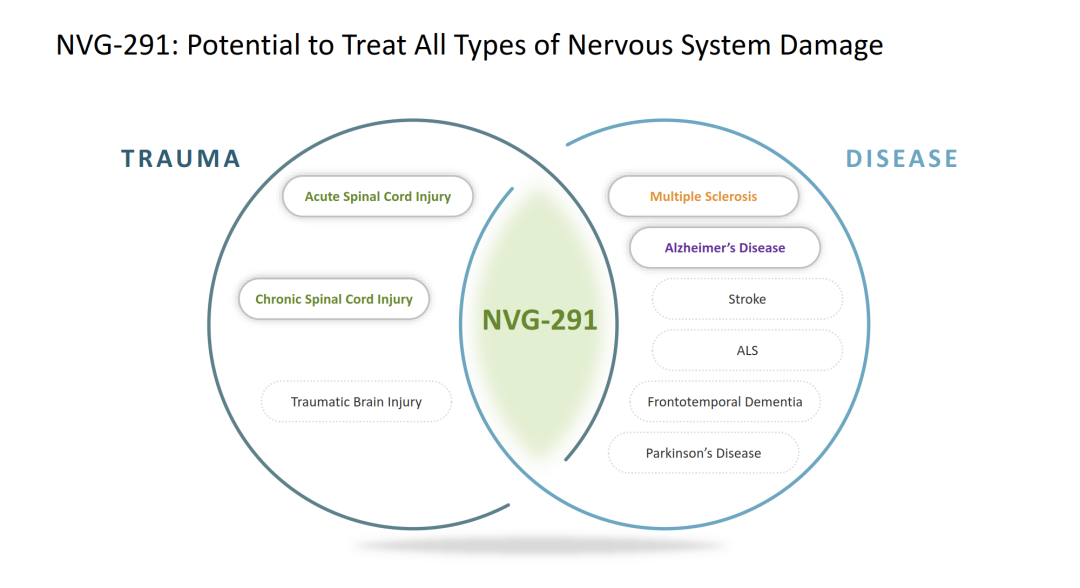 NVG-291: Potential to Treat All Types of Nervous System Damage

TRAUMA

Acute Spinal Cord Injury

Chronic Spinal Cord Injury

Traumatic Brain Injury

NVG-291

DISEASE

Multiple Sclerosis

Alzheimer's Disease

Stroke

ALS

Frontotemporal Dementia

Parkinson's Disease